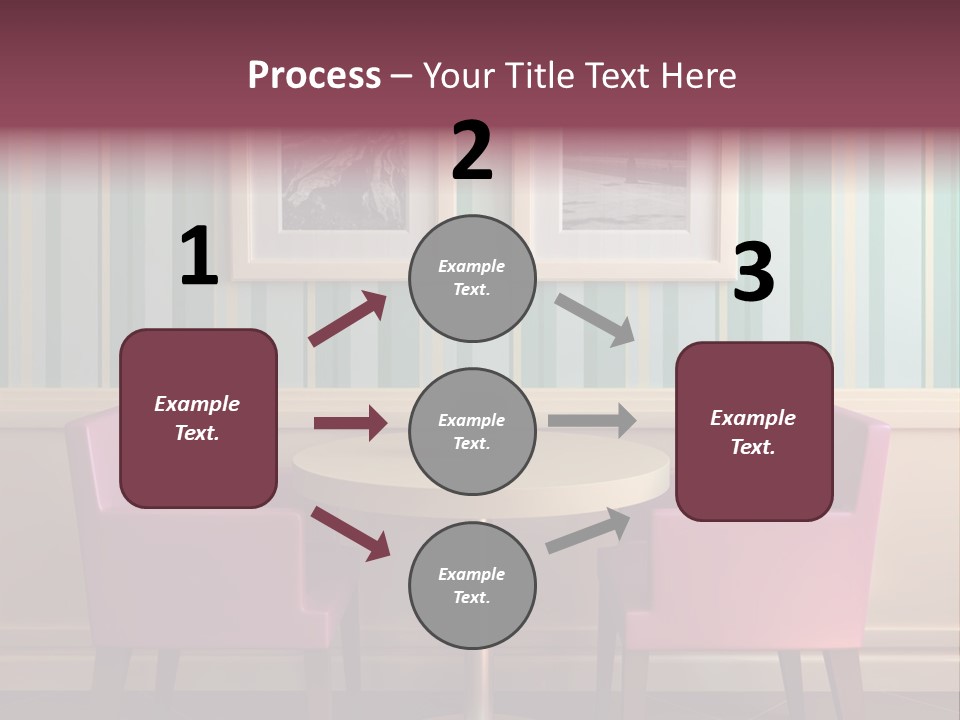 Process – Your Title Text Here

1

Example Text.

2

Example Text.

Example Text.

Example Text.

3

Example Text.